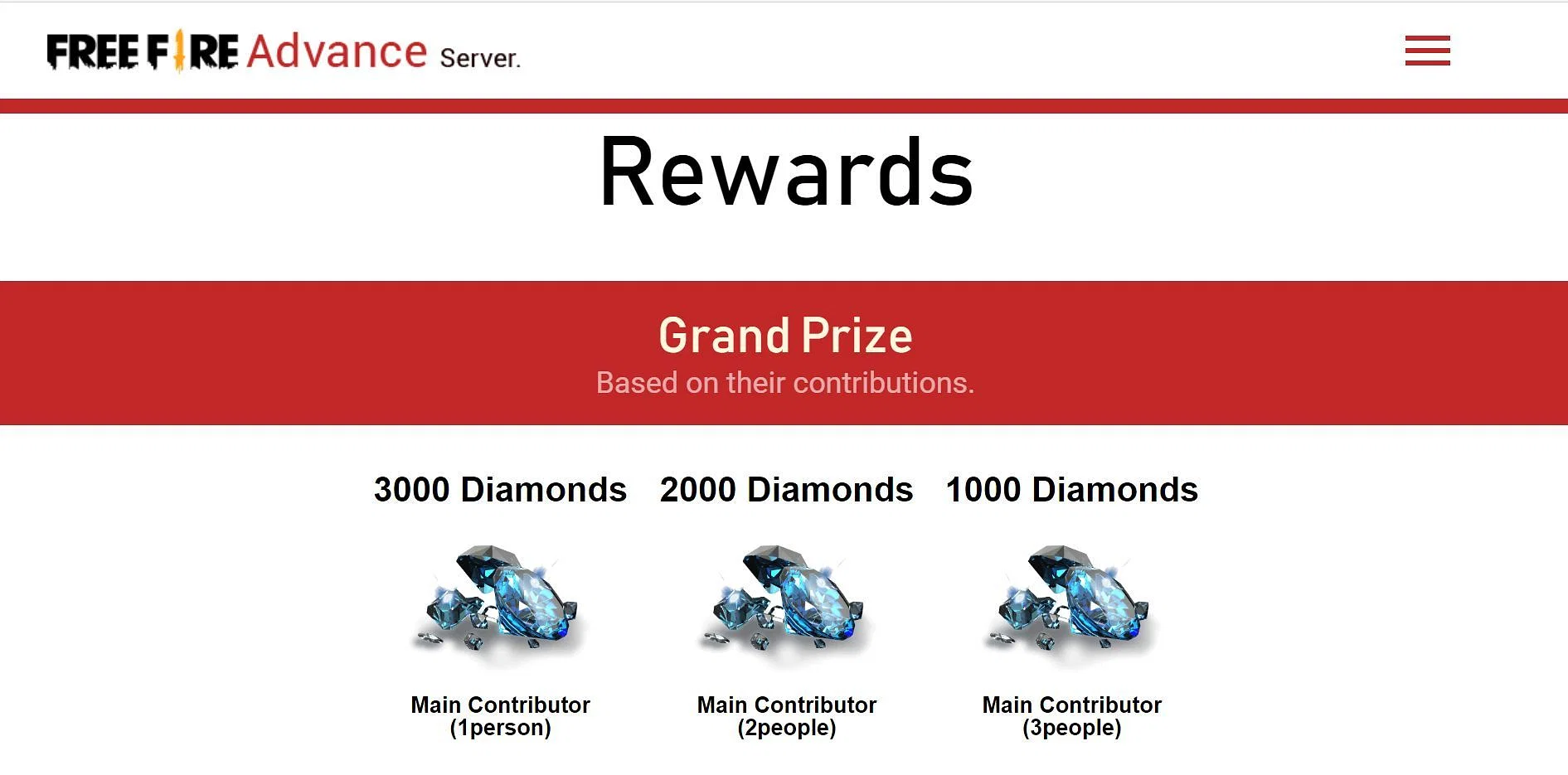 FREE FIRE Advance Server.

Rewards

Grand Prize
Based on their contributions.

3000 Diamonds

Main Contributor (1person)

2000 Diamonds

Main Contributor (2people)

1000 Diamonds

Main Contributor (3people)